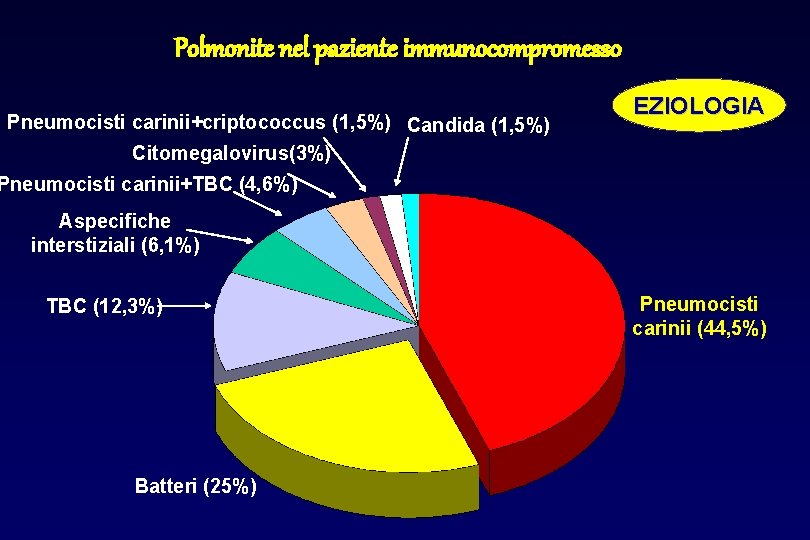 Polmonite nel paziente immunocompromesso

EZIOLOGIA

Pneumocisti carinii+criptococcus (1,5%)

Candida (1,5%)

Citomegalovirus(3%)

Pneumocisti carinii+TBC (4,6%)

Aspecifiche interstiziali (6,1%)

TBC (12,3%)

Pneumocisti carinii (44,5%)

Batteri (25%)